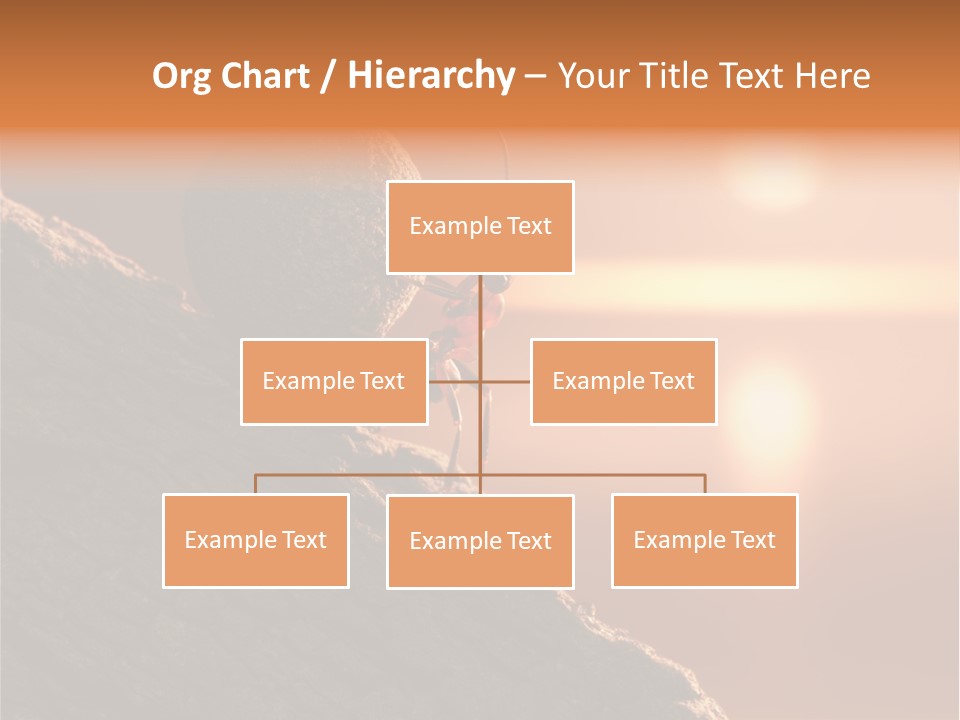 Org Chart / Hierarchy – Your Title Text Here

Example Text

Example Text

Example Text

Example Text

Example Text

Example Text